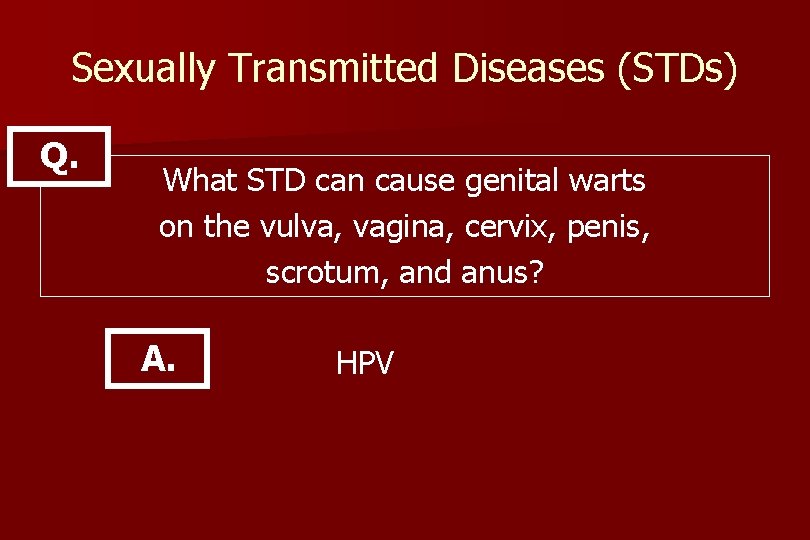 Sexually Transmitted Diseases (STDs)

Q.

What STD can cause genital warts on the vulva, vagina, cervix, penis, scrotum, and anus?

A.

HPV